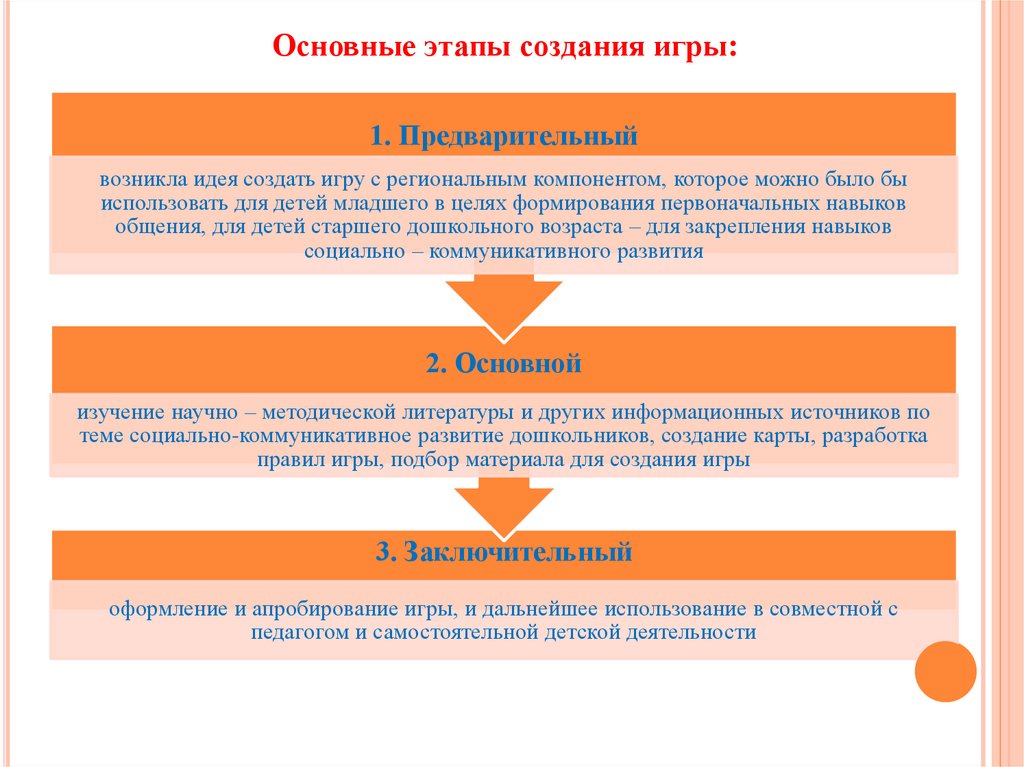 Основные этапы создания игры:

1. Предварительный

возникла идея создать игру с региональным компонентом, которое можно было бы использовать для детей младшего в целях формирования первоначальных навыков общения, для детей старшего дошкольного возраста – для закрепления навыков социально – коммуникативного развития

2. Основной

изучение научно – методической литературы и других информационных источников по теме социально-коммуникативное развитие дошкольников, создание карты, разработка правил игры, подбор материала для создания игры

3. Заключительный

оформление и апробирование игры, и дальнейшее использование в совместной с педагогом и самостоятельной детской деятельности